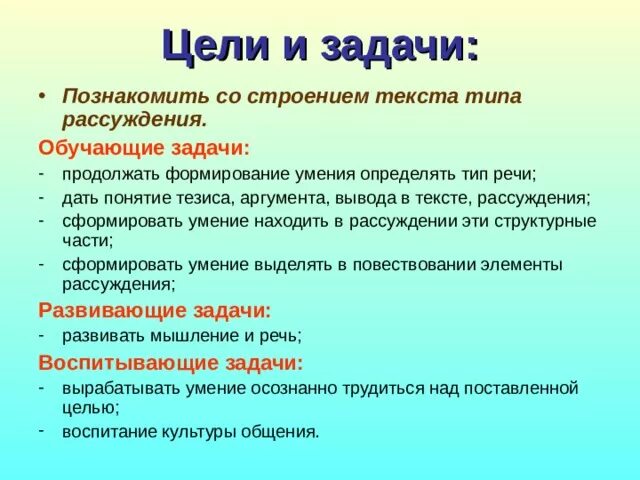 Цели и задачи:

• Познакомить со строением текста типа рассуждения.

Обучающие задачи:
- продолжать формирование умения определять тип речи;
- дать понятие тезиса, аргумента, вывода в тексте, рассуждения;
- сформировать умение находить в рассуждении эти структурные части;
- сформировать умение выделять в повествовании элементы рассуждения;

Развивающие задачи:
- развивать мышление и речь;

Воспитывающие задачи:
- вырабатывать умение осознанно трудиться над поставленной целью;
- воспитание культуры общения.